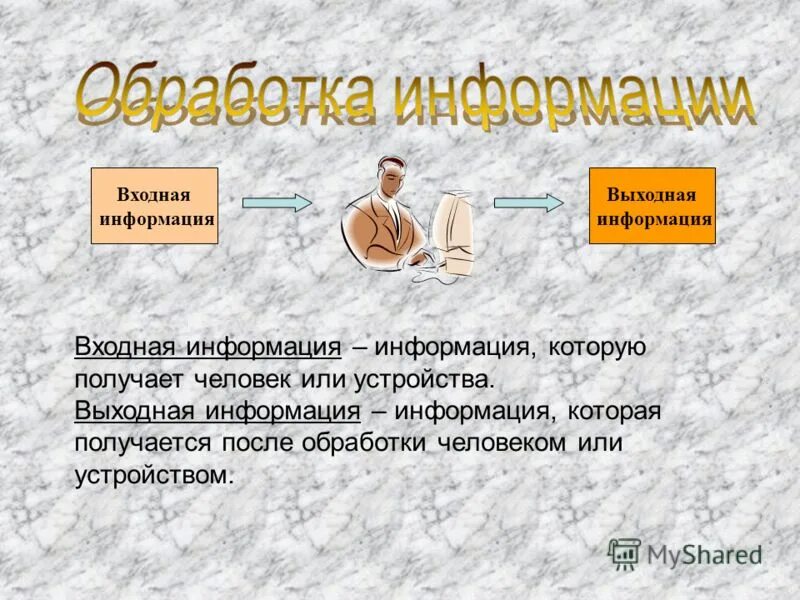 Обработка информации

Входная информация

Выходная информация

Входная информация – информация, которую получает человек или устройства.
Выходная информация – информация, которая получается после обработки человеком или устройством.

MyShared